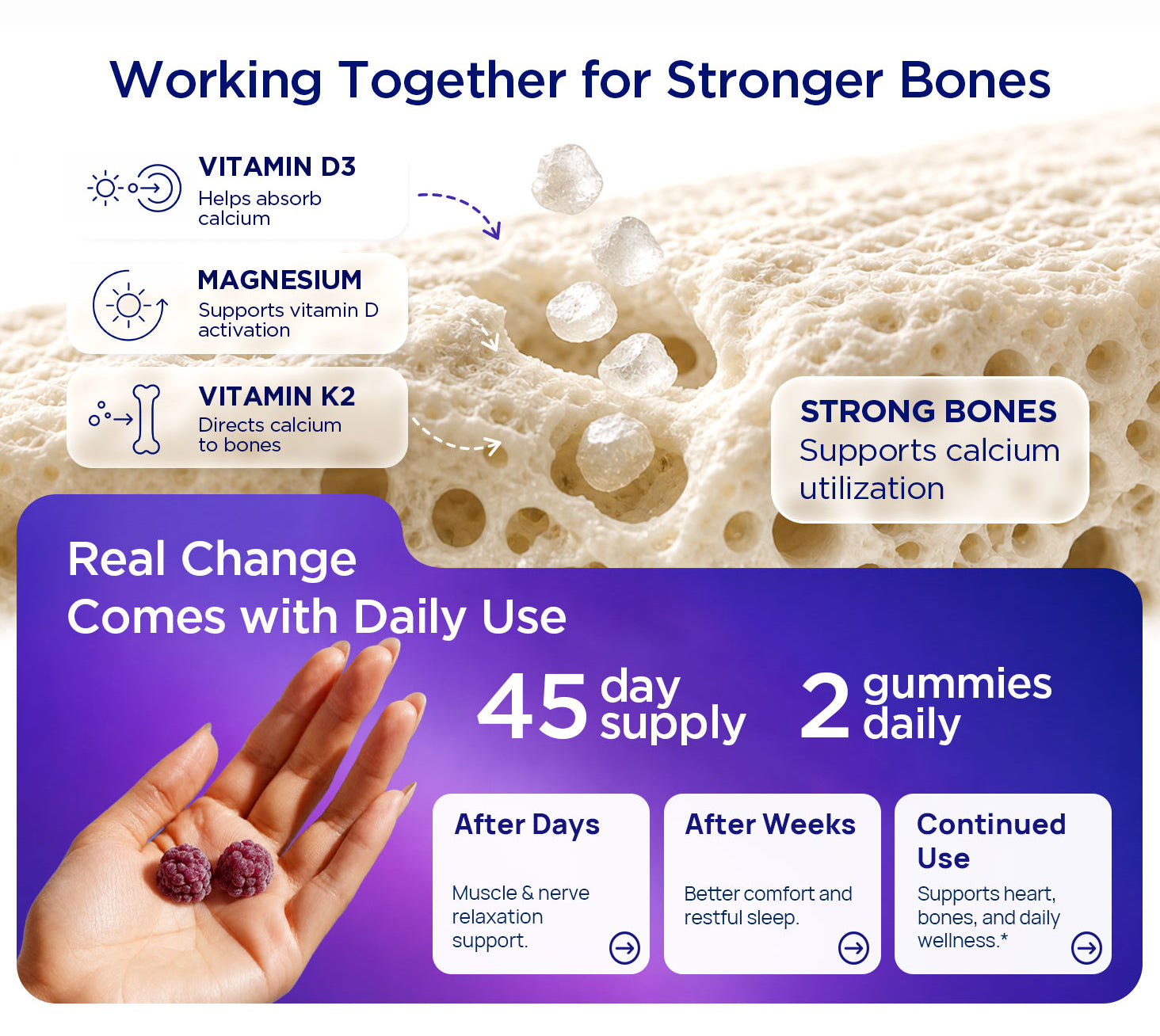 Working Together for Stronger Bones

VITAMIN D3
Helps absorb calcium

MAGNESIUM
Supports vitamin D activation

VITAMIN K2
Directs calcium to bones

STRONG BONES
Supports calcium utilization

Real Change
Comes with Daily Use

45 day supply

2 gummies daily

After Days
Muscle & nerve relaxation support.

After Weeks
Better comfort and restful sleep.

Continued Use
Supports heart, bones, and daily wellness.*